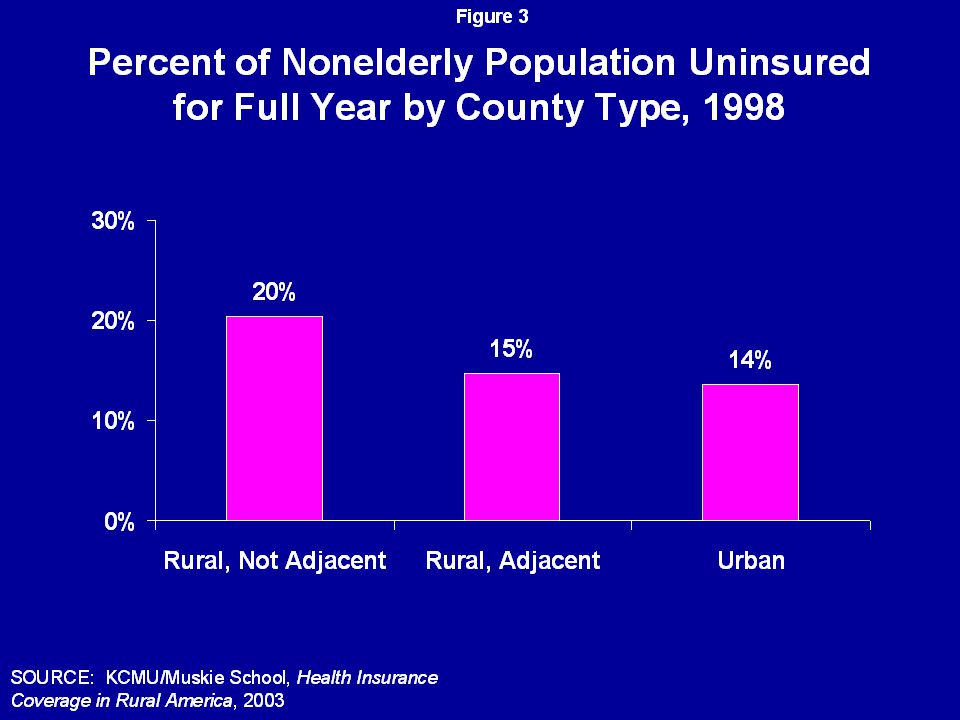 Figure 3

Percent of Nonelderly Population Uninsured for Full Year by County Type, 1998

30%
20%
10%
0%

20%
15%
14%

Rural, Not Adjacent
Rural, Adjacent
Urban

SOURCE: KCMU/Muskie School, Health Insurance Coverage in Rural America, 2003